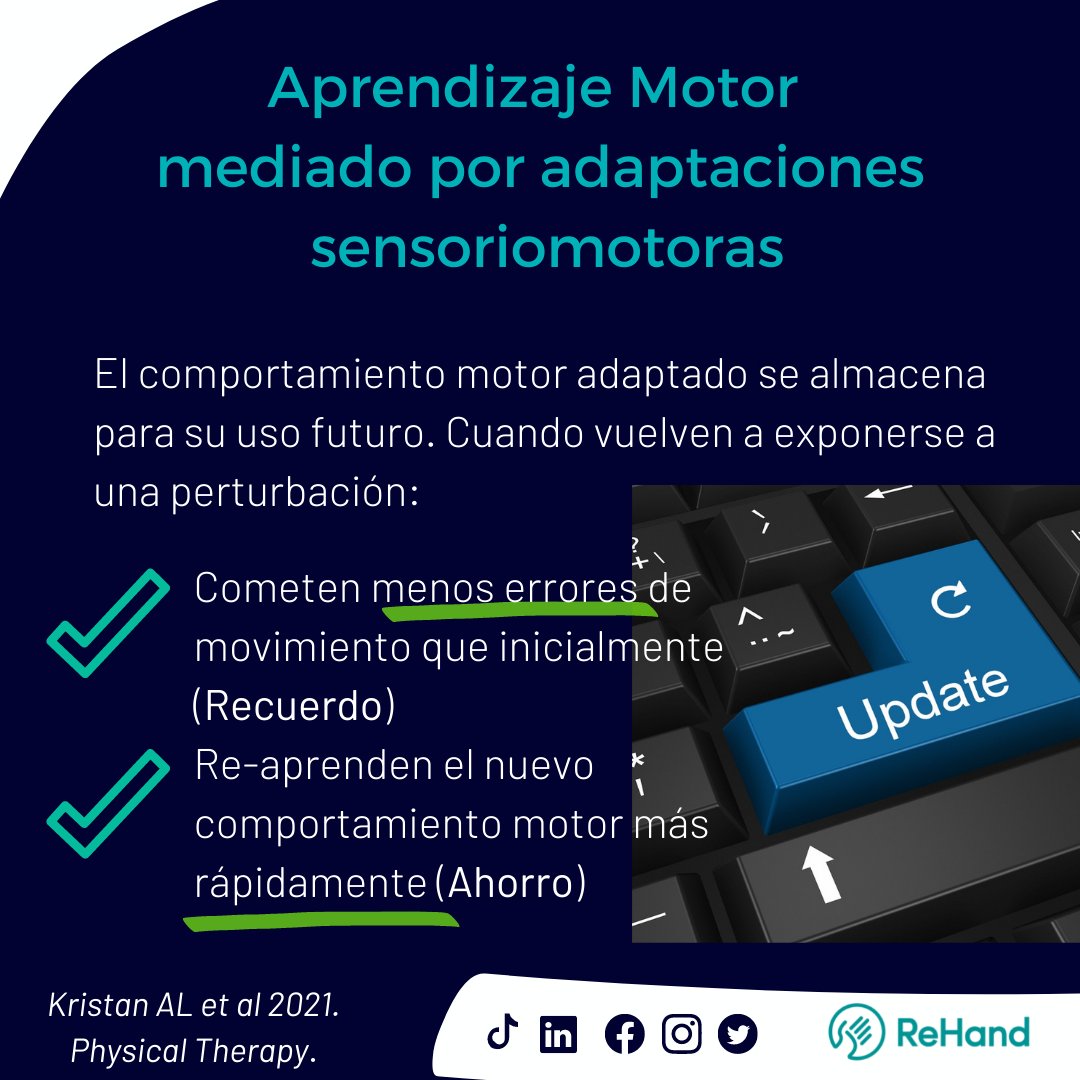 Aprendizaje Motor mediado por adaptaciones sensoriomotoras

El comportamiento motor adaptado se almacena para su uso futuro. Cuando vuelven a exponerse a una perturbación:

Cometen menos errores de movimiento que inicialmente (Recuerdo)

Re-aprenden el nuevo comportamiento motor más rápidamente (Ahorro)

Update

Kristan AL et al 2021. Physical Therapy.

ReHand